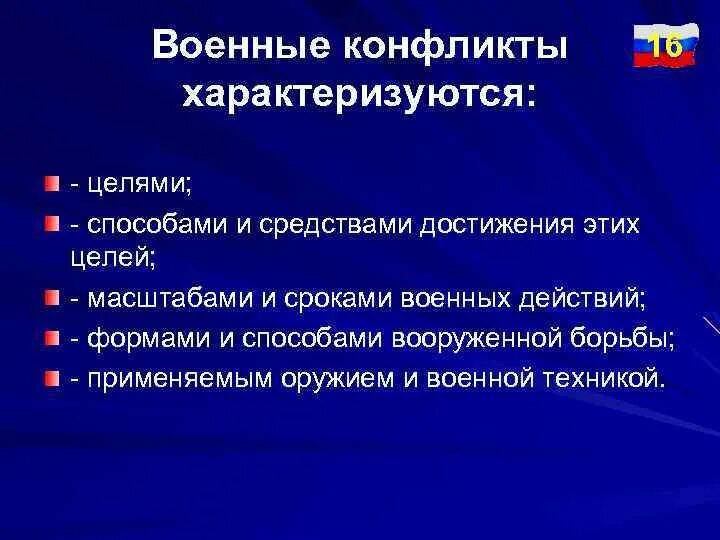 Военные конфликты характеризуются:

16

- целями;
- способами и средствами достижения этих целей;
- масштабами и сроками военных действий;
- формами и способами вооруженной борьбы;
- применяемым оружием и военной техникой.